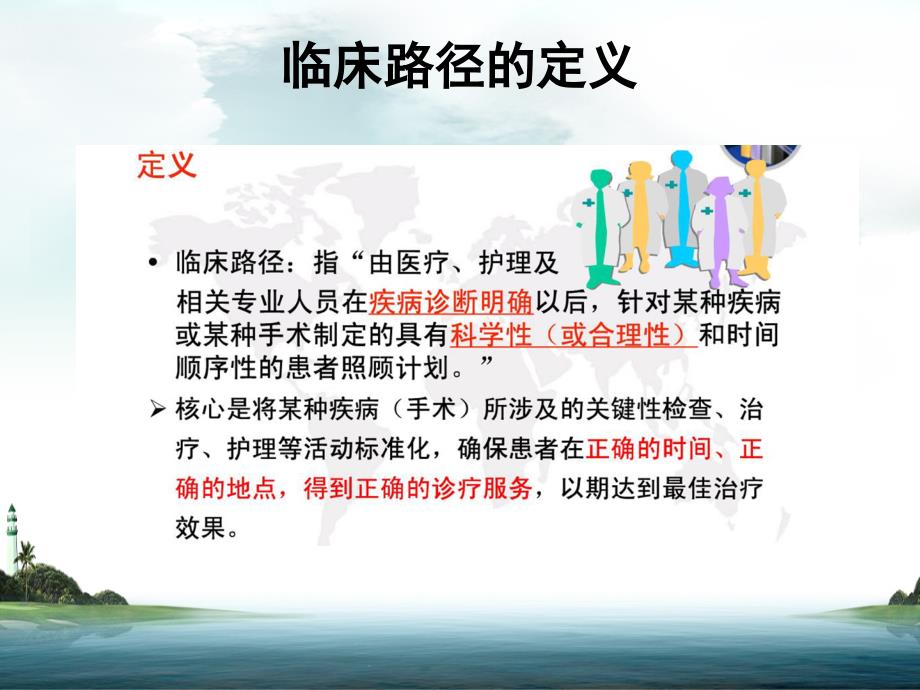 临床路径的定义

定义

• 临床路径：指“由医疗、护理及相关专业人员在疾病诊断明确以后，针对某种疾病或某种手术制定的具有科学性（或合理性）和时间顺序性的患者照顾计划。”

➢ 核心是将某种疾病（手术）所涉及的关键性检查、治疗、护理等活动标准化，确保患者在正确的时间、正确的地点，得到正确的诊疗服务，以期达到最佳治疗效果。